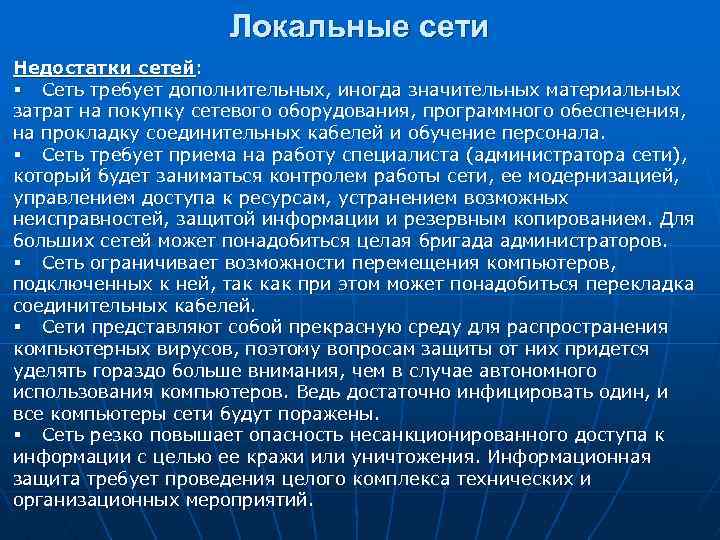 Локальные сети

Недостатки сетей:

▪ Сеть требует дополнительных, иногда значительных материальных затрат на покупку сетевого оборудования, программного обеспечения, на прокладку соединительных кабелей и обучение персонала.

▪ Сеть требует приема на работу специалиста (администратора сети), который будет заниматься контролем работы сети, ее модернизацией, управлением доступа к ресурсам, устранением возможных неисправностей, защитой информации и резервным копированием. Для больших сетей может понадобиться целая бригада администраторов.

▪ Сеть ограничивает возможности перемещения компьютеров, подключенных к ней, так как при этом может понадобиться перекладка соединительных кабелей.

▪ Сети представляют собой прекрасную среду для распространения компьютерных вирусов, поэтому вопросам защиты от них придется уделять гораздо больше внимания, чем в случае автономного использования компьютеров. Ведь достаточно инфицировать один, и все компьютеры сети будут поражены.

▪ Сеть резко повышает опасность несанкционированного доступа к информации с целью ее кражи или уничтожения. Информационная защита требует проведения целого комплекса технических и организационных мероприятий.